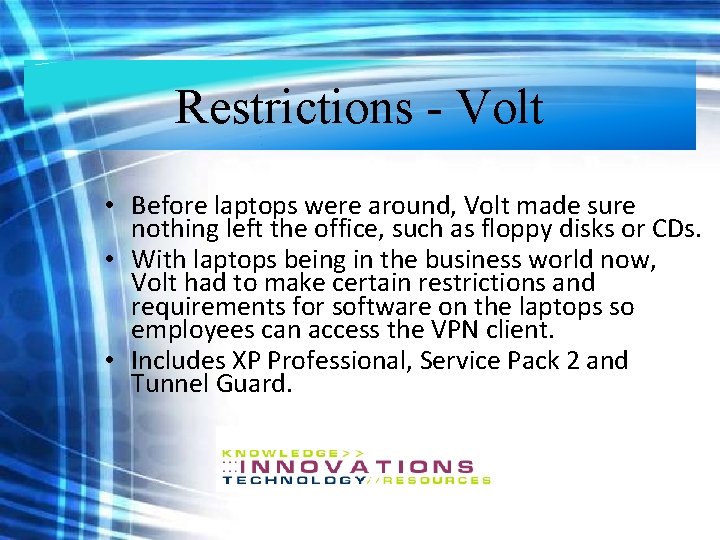 Restrictions - Volt

• Before laptops were around, Volt made sure nothing left the office, such as floppy disks or CDs.
• With laptops being in the business world now, Volt had to make certain restrictions and requirements for software on the laptops so employees can access the VPN client.
• Includes XP Professional, Service Pack 2 and Tunnel Guard.

KNOWLEDGE>>
:::INNOVATIONS
TECHNOLOGY//RESOURCES